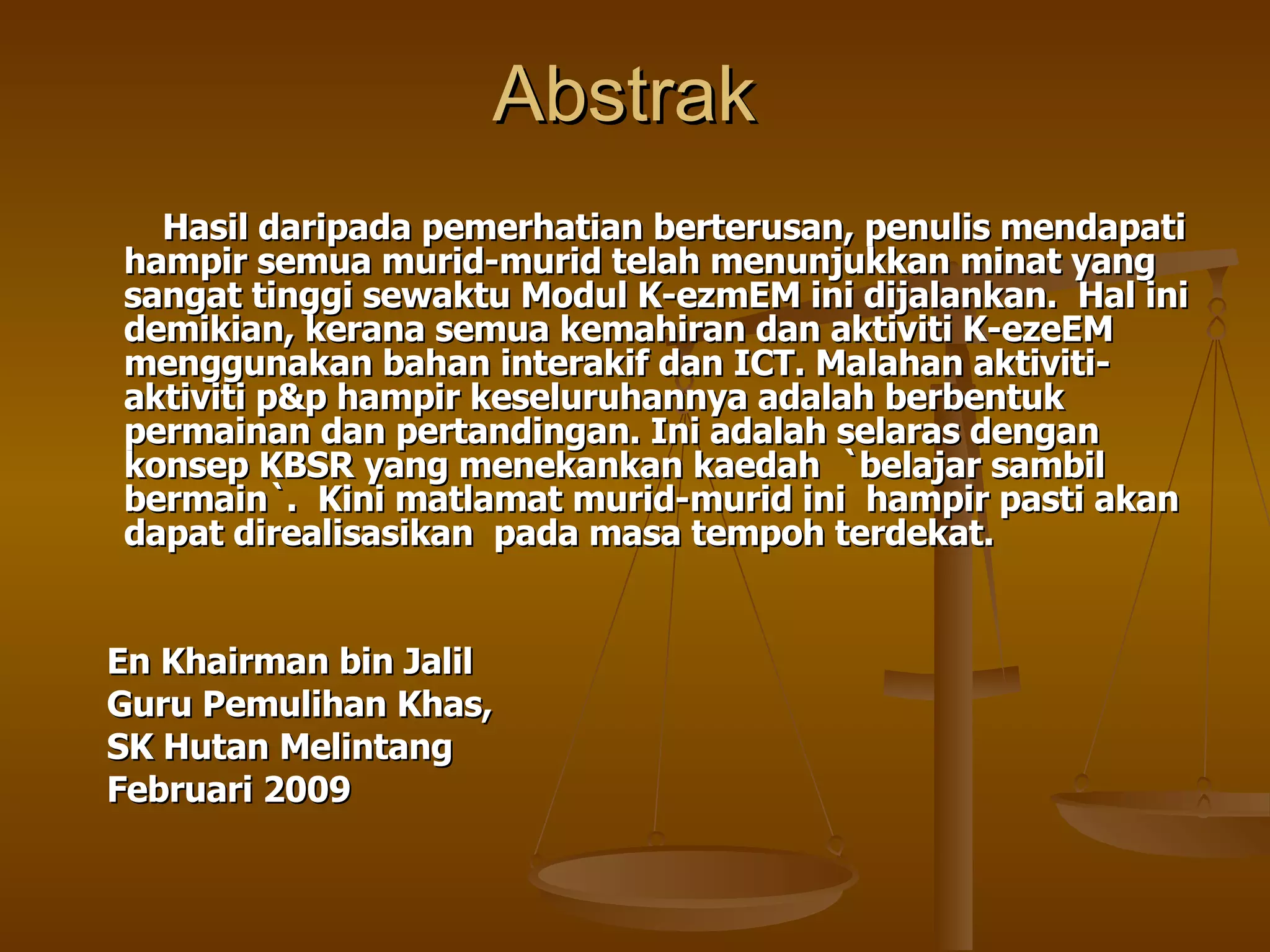 Abstrak

Hasil daripada pemerhatian berterusan, penulis mendapati hampir semua murid-murid telah menunjukkan minat yang sangat tinggi sewaktu Modul K-ezmEM ini dijalankan. Hal ini demikian, kerana semua kemahiran dan aktiviti K-ezeEM menggunakan bahan interakif dan ICT. Malahan aktiviti-aktiviti p&p hampir keseluruhannya adalah berbentuk permainan dan pertandingan. Ini adalah selaras dengan konsep KBSR yang menekankan kaedah `belajar sambil bermain`. Kini matlamat murid-murid ini hampir pasti akan dapat direalisasikan pada masa tempoh terdekat.

En Khairman bin Jalil
Guru Pemulihan Khas,
SK Hutan Melintang
Februari 2009